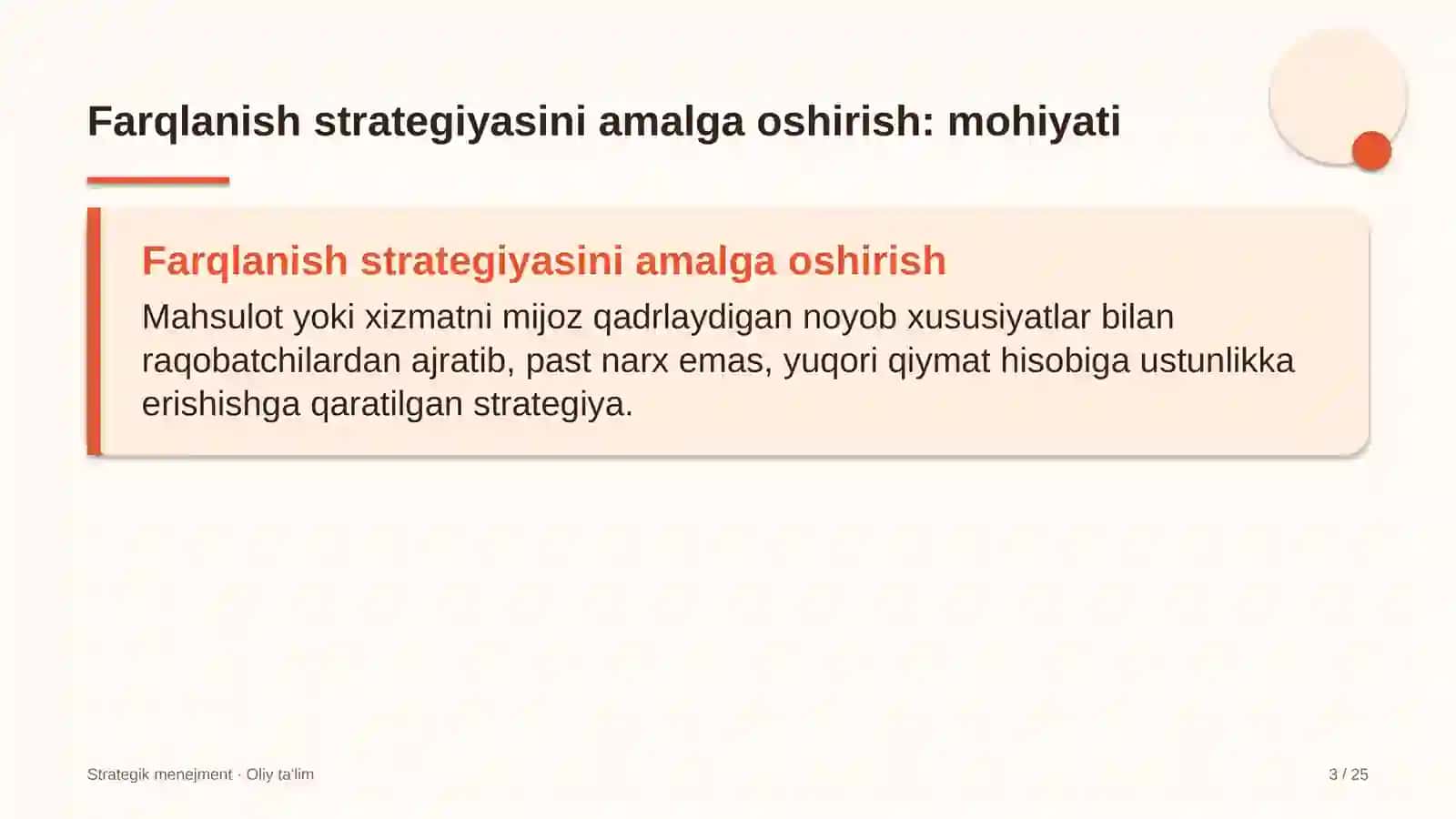 Farqlanish strategiyasini amalga oshirish: mohiyati

Farqlanish strategiyasini amalga oshirish

Mahsulot yoki xizmatni mijoz qadrlaydigan noyob xususiyatlar bilan raqobatchilardan ajratib, past narx emas, yuqori qiymat hisobiga ustunlikka erishishga qaratilgan strategiya.

Strategik menejment · Oliy ta'lim

3 / 25